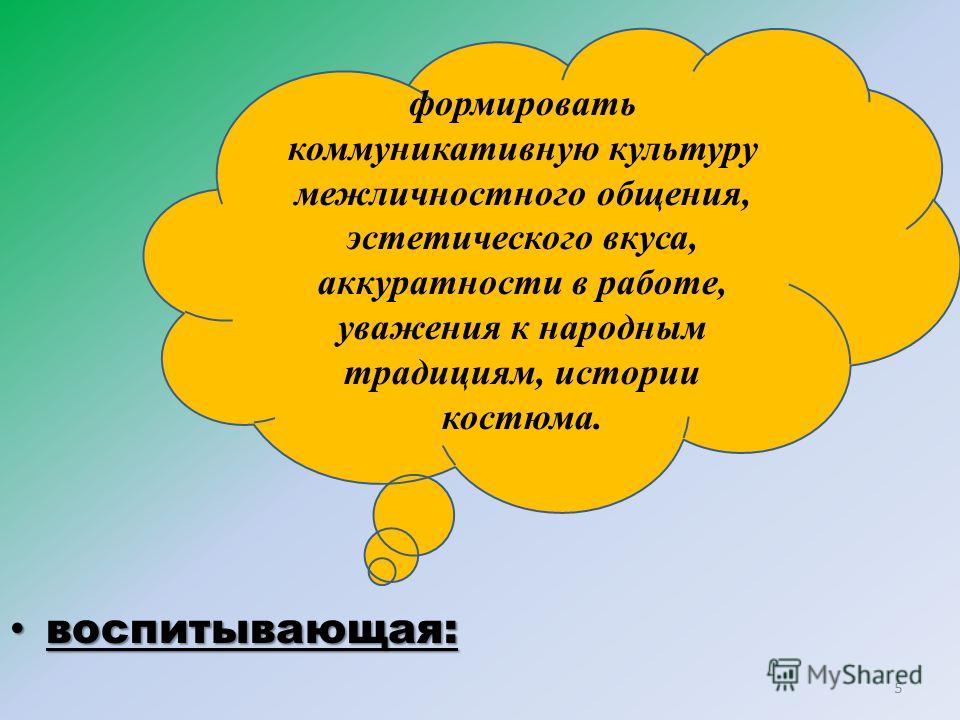 формировать коммуникативную культуру межличностного общения, эстетического вкуса, аккуратности в работе, уважения к народным традициям, истории костюма.

• воспитывающая:

MyShared

5